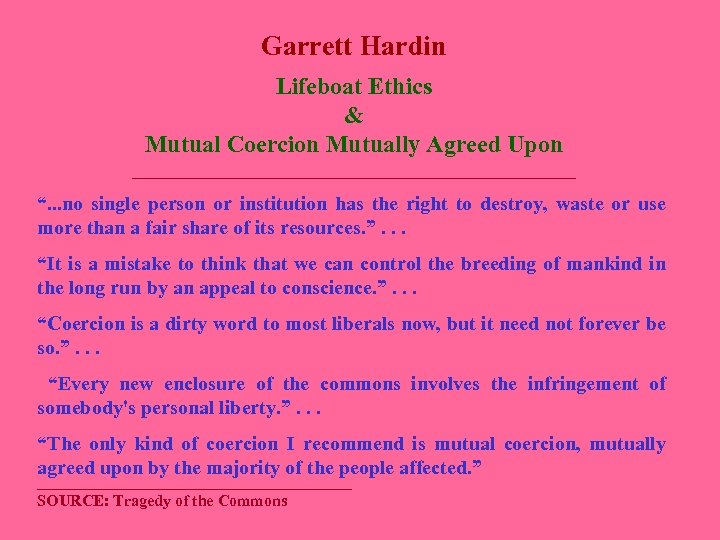 Garrett Hardin

Lifeboat Ethics
&
Mutual Coercion Mutually Agreed Upon

“...no single person or institution has the right to destroy, waste or use more than a fair share of its resources.” . . .

“It is a mistake to think that we can control the breeding of mankind in the long run by an appeal to conscience.” . . .

“Coercion is a dirty word to most liberals now, but it need not forever be so.” . . .

“Every new enclosure of the commons involves the infringement of somebody's personal liberty.” . . .

“The only kind of coercion I recommend is mutual coercion, mutually agreed upon by the majority of the people affected.”

SOURCE: Tragedy of the Commons